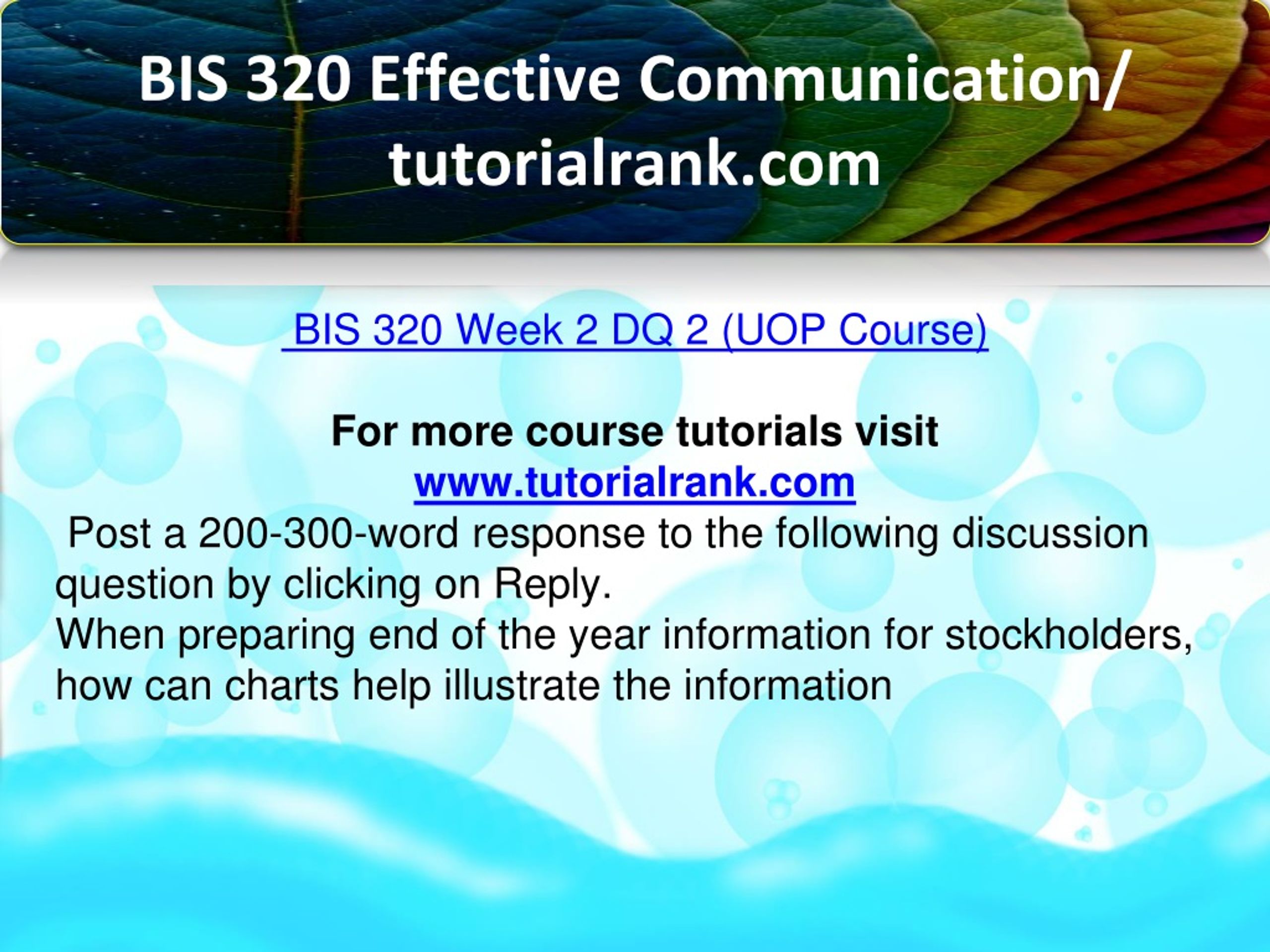 BIS 320 Effective Communication/ tutorialrank.com

BIS 320 Week 2 DQ 2 (UOP Course)

For more course tutorials visit
www.tutorialrank.com

Post a 200-300-word response to the following discussion question by clicking on Reply.
When preparing end of the year information for stockholders, how can charts help illustrate the information